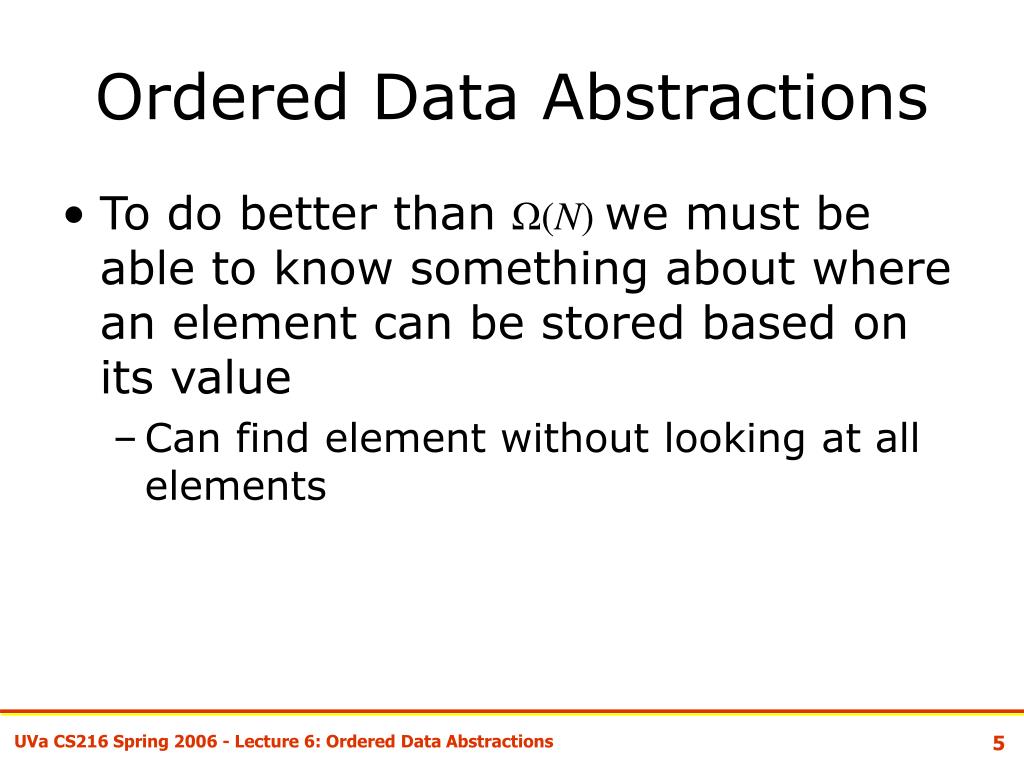 Ordered Data Abstractions

• To do better than $\Omega(N)$ we must be able to know something about where an element can be stored based on its value
– Can find element without looking at all elements

UVa CS216 Spring 2006 - Lecture 6: Ordered Data Abstractions

5